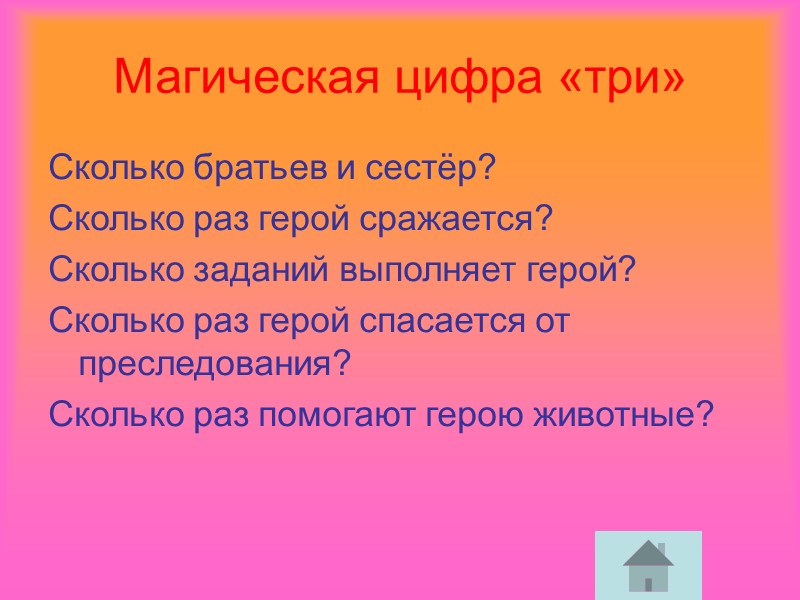 Магическая цифра «три»

Сколько братьев и сестёр?

Сколько раз герой сражается?

Сколько заданий выполняет герой?

Сколько раз герой спасается от преследования?

Сколько раз помогают герою животные?